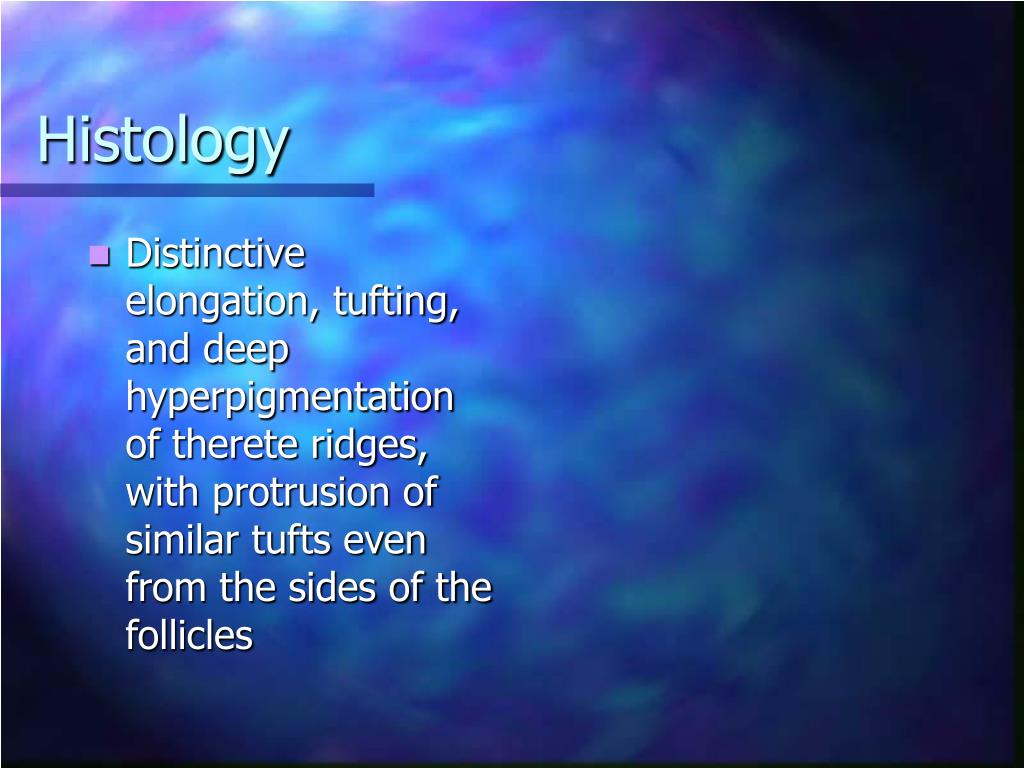 Histology

Distinctive elongation, tufting, and deep hyperpigmentation of therete ridges, with protrusion of similar tufts even from the sides of the follicles